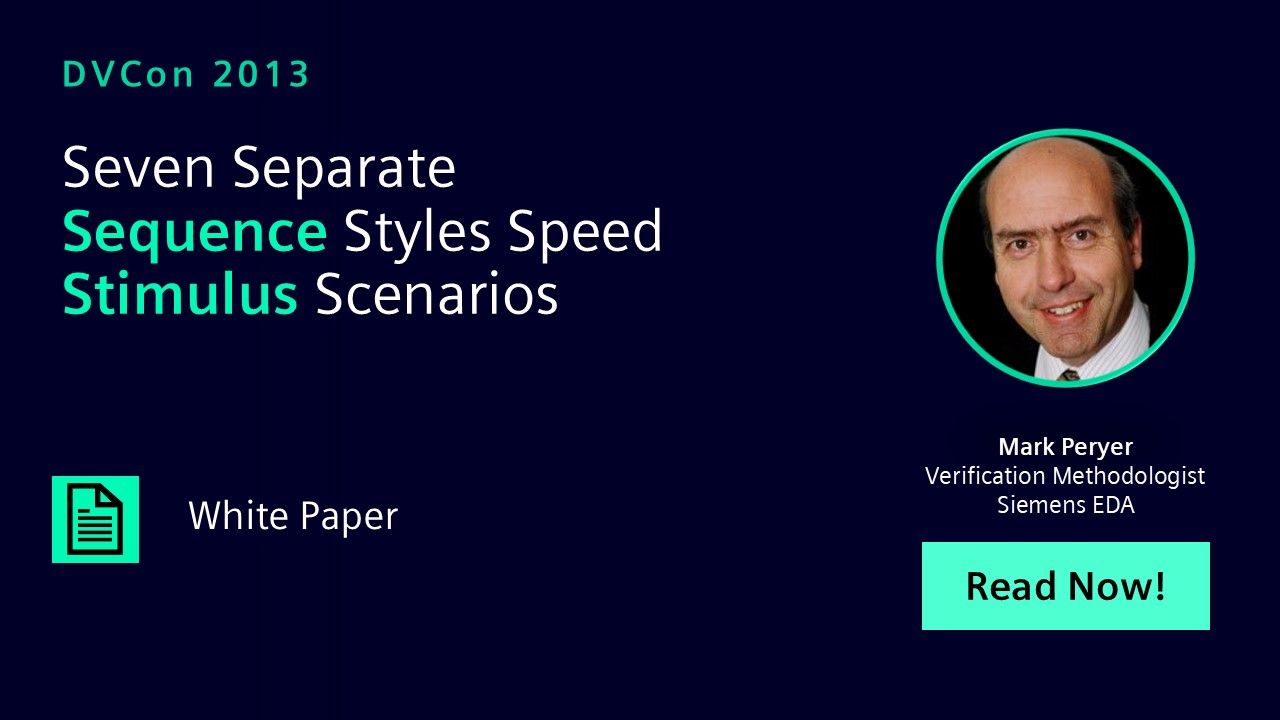 DVCon 2013

Seven Separate Sequence Styles Speed Stimulus Scenarios

White Paper

Mark Peryer
Verification Methodologist
Siemens EDA

Read Now!